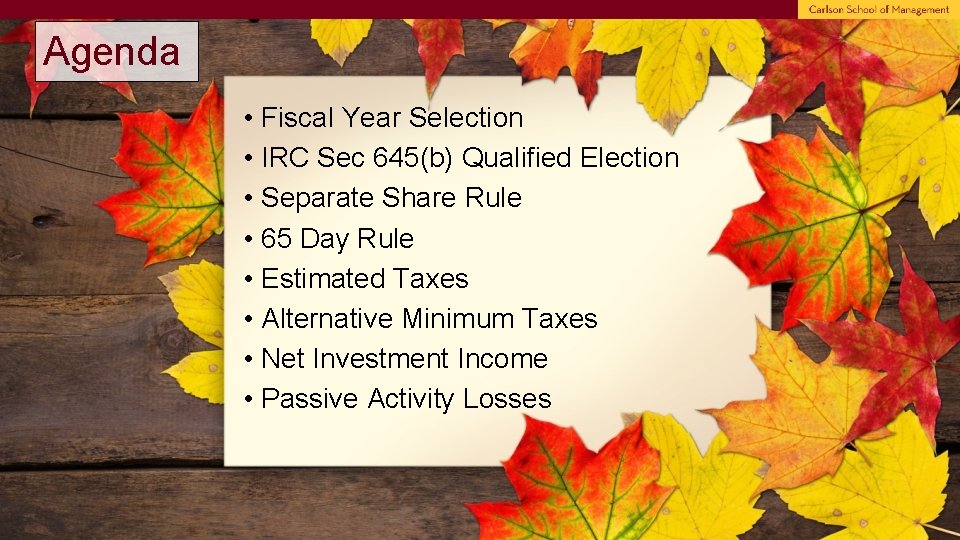 Carlson School of Management

Agenda

• Fiscal Year Selection
• IRC Sec 645(b) Qualified Election
• Separate Share Rule
• 65 Day Rule
• Estimated Taxes
• Alternative Minimum Taxes
• Net Investment Income
• Passive Activity Losses